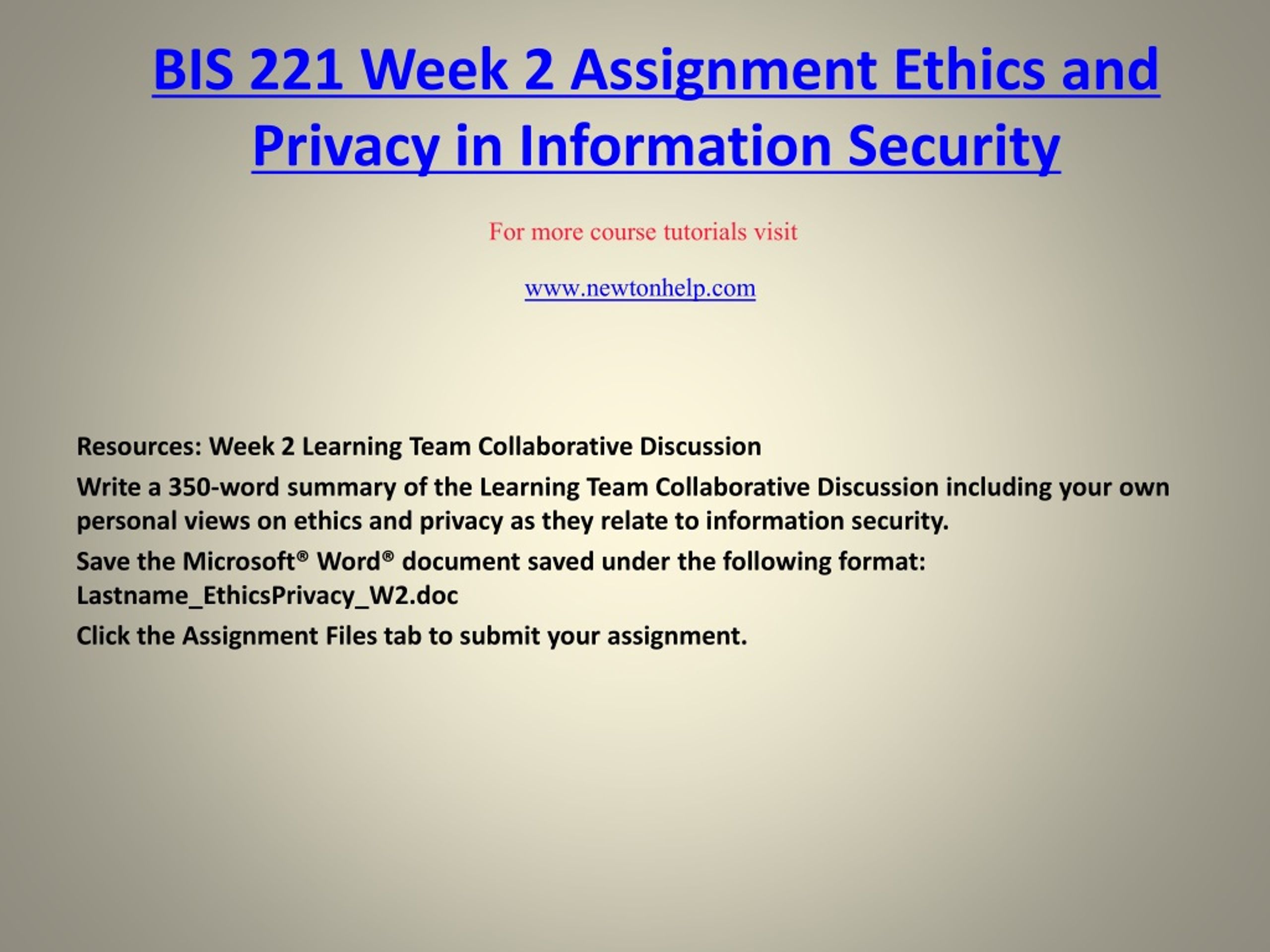 BIS 221 Week 2 Assignment Ethics and Privacy in Information Security

For more course tutorials visit

www.newtonhelp.com

Resources: Week 2 Learning Team Collaborative Discussion

Write a 350-word summary of the Learning Team Collaborative Discussion including your own personal views on ethics and privacy as they relate to information security.

Save the Microsoft® Word® document saved under the following format: Lastname_EthicsPrivacy_W2.doc

Click the Assignment Files tab to submit your assignment.